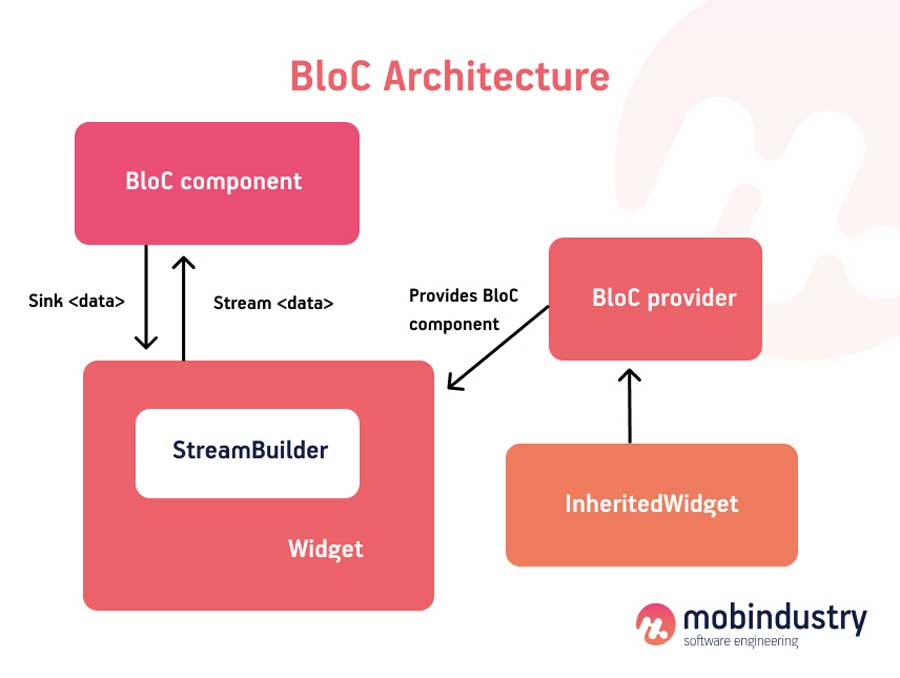 BloC Architecture

BloC component

Sink <data>

Stream <data>

Provides BloC component

BloC provider

StreamBuilder

Widget

InheritedWidget

mobindustry
software engineering